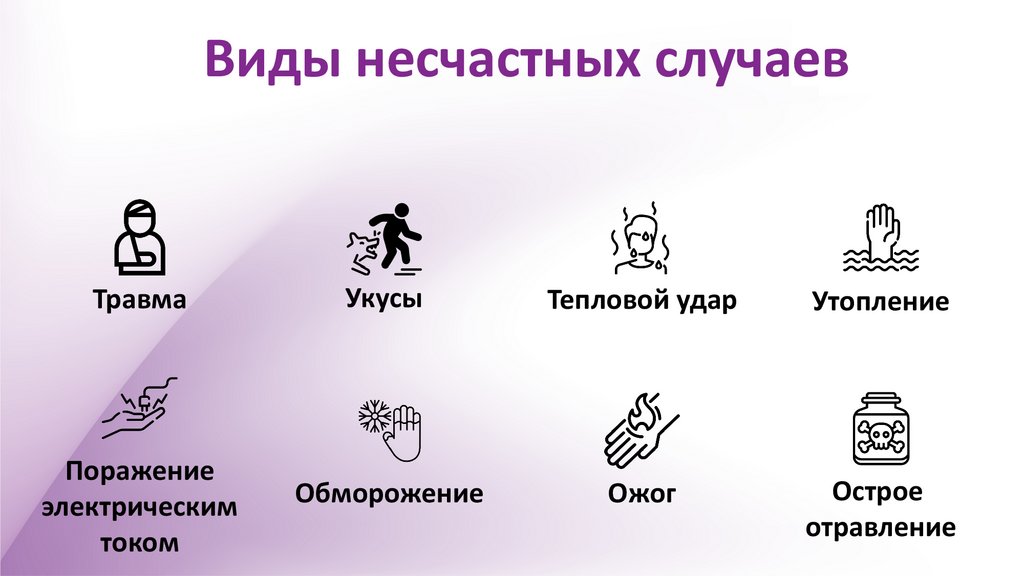 Виды несчастных случаев

Травма

Укусы

Тепловой удар

Утопление

Поражение электрическим током

Обморожение

Ожог

Острое отравление